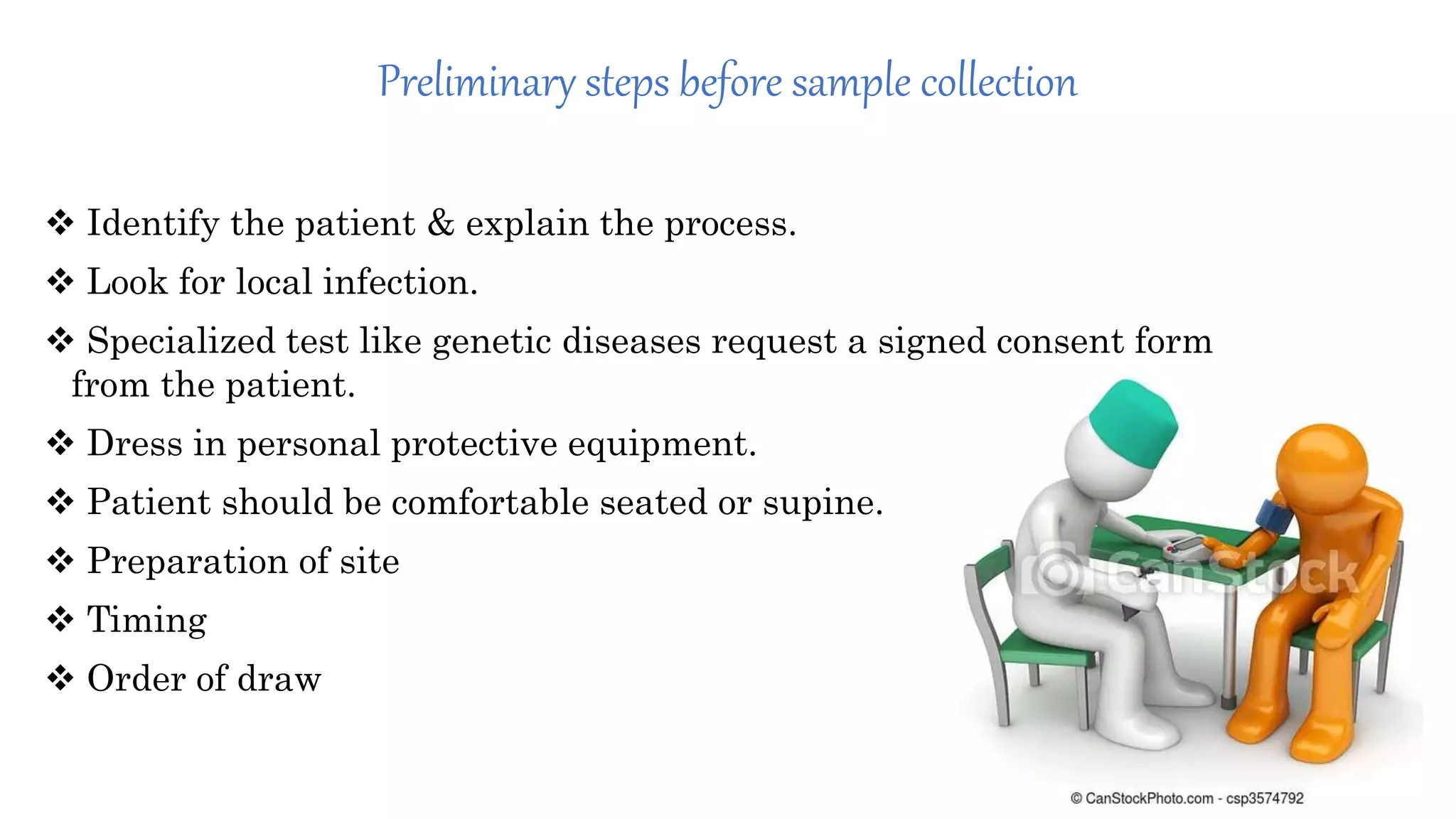 Preliminary steps before sample collection

❖ Identify the patient & explain the process.

❖ Look for local infection.

❖ Specialized test like genetic diseases request a signed consent form from the patient.

❖ Dress in personal protective equipment.

❖ Patient should be comfortable seated or supine.

❖ Preparation of site

❖ Timing

❖ Order of draw

CanStock

© CanStockPhoto.com - csp3574792